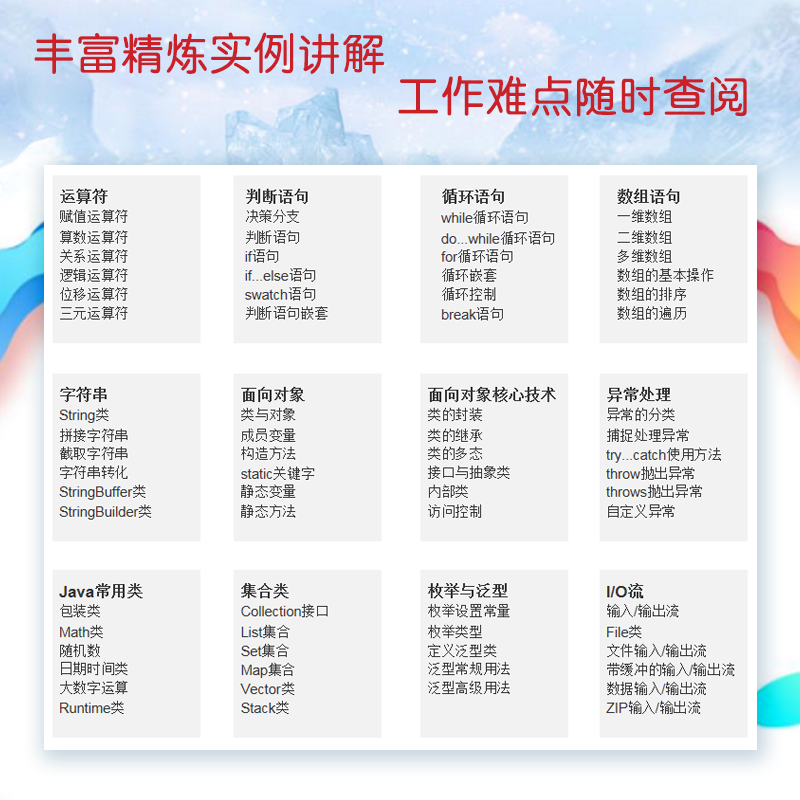 丰富精炼实例讲解
工作难点随时查阅

运算符
赋值运算符
算数运算符
关系运算符
逻辑运算符
位移运算符
三元运算符

判断语句
决策分支
判断语句
if语句
if...else语句
swatch语句
判断语句嵌套

循环语句
while循环语句
do...while循环语句
for循环语句
循环嵌套
循环控制
break语句

数组语句
一维数组
二维数组
多维数组
数组的基本操作
数组的排序
数组的遍历

字符串
String类
拼接字符串
截取字符串
字符串转化
StringBuffer类
StringBuilder类

面向对象
类与对象
成员变量
构造方法
static关键字
静态变量
静态方法

面向对象核心技术
类的封装
类的继承
类的多态
接口与抽象类
内部类
访问控制

异常处理
异常的分类
捕捉处理异常
try...catch使用方法
throw抛出异常
throws抛出异常
自定义异常

Java常用类
包装类
Math类
随机数
日期时间类
大数字运算
Runtime类

集合类
Collection接口
List集合
Set集合
Map集合
Vector类
Stack类

枚举与泛型
枚举设置常量
枚举类型
定义泛型类
泛型常规用法
泛型高级用法

I/O流
输入/输出流
File类
文件输入/输出流
带缓冲的输入/输出流
数据输入/输出流
ZIP输入/输出流